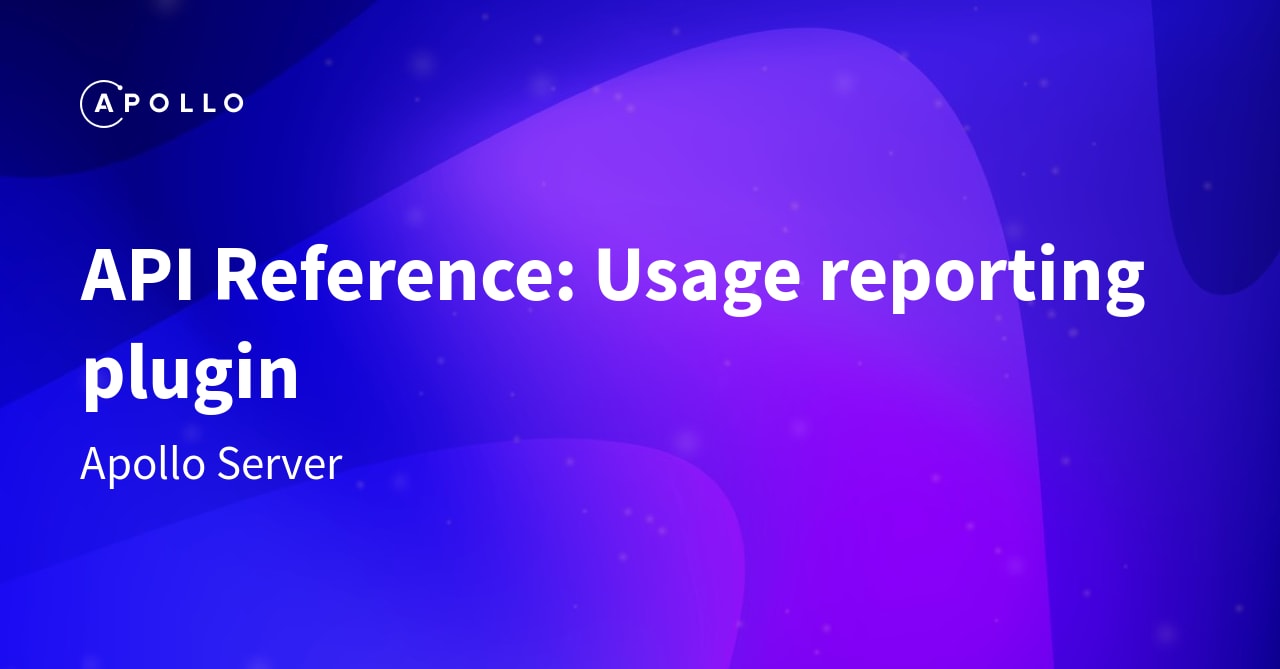 APOLLO

API Reference: Usage reporting plugin

Apollo Server